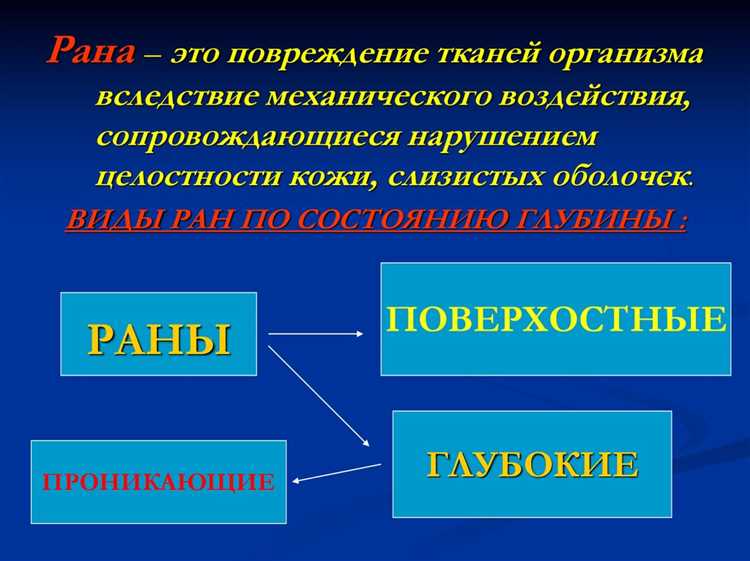 Рана – это повреждение тканей организма вследствие механического воздействия, сопровождающиеся нарушением целостности кожи, слизистых оболочек.

ВИДЫ РАН ПО СОСТОЯНИЮ ГЛУБИНЫ :

РАНЫ

ПОВЕРХОСТНЫЕ

ГЛУБОКИЕ

ПРОНИКАЮЩИЕ